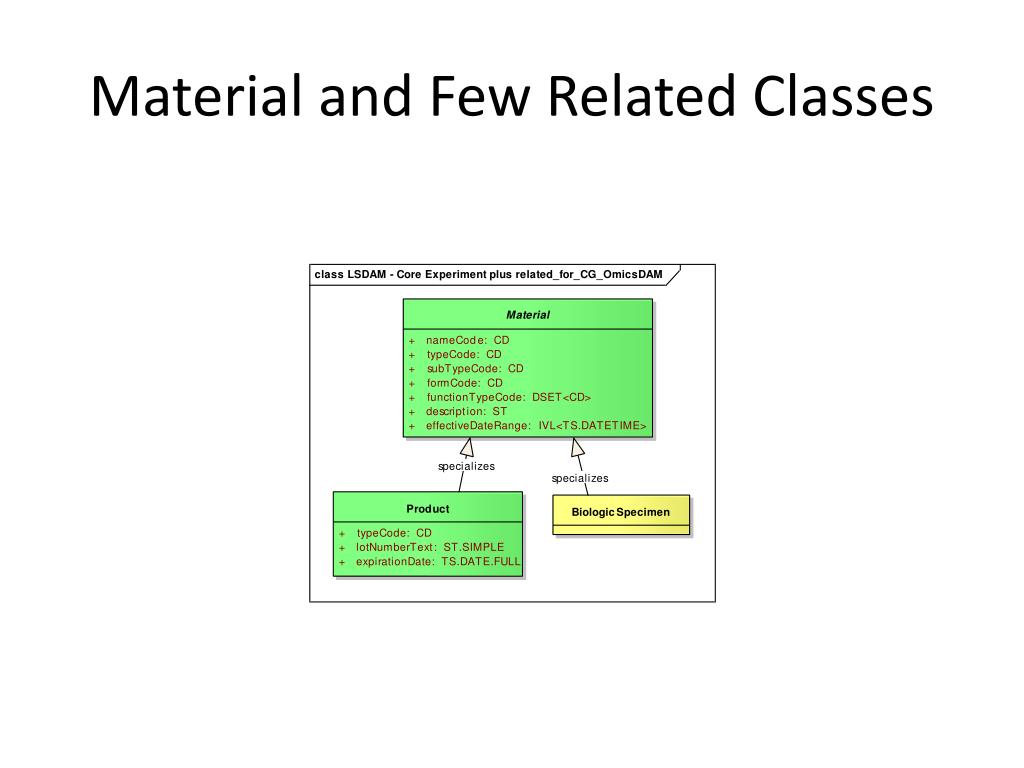 Material and Few Related Classes

class LSDAM - Core Experiment plus related_for_CG_OmicsDAM

Material

+ nameCode: CD
+ typeCode: CD
+ subTypeCode: CD
+ formCode: CD
+ functionTypeCode: DSET<CD>
+ description: ST
+ effectiveDateRange: IVL<TS.DATETIME>

specializes

specializes

Product

+ typeCode: CD
+ lotNumberText: ST.SIMPLE
+ expirationDate: TS.DATE.FULL

Biologic Specimen